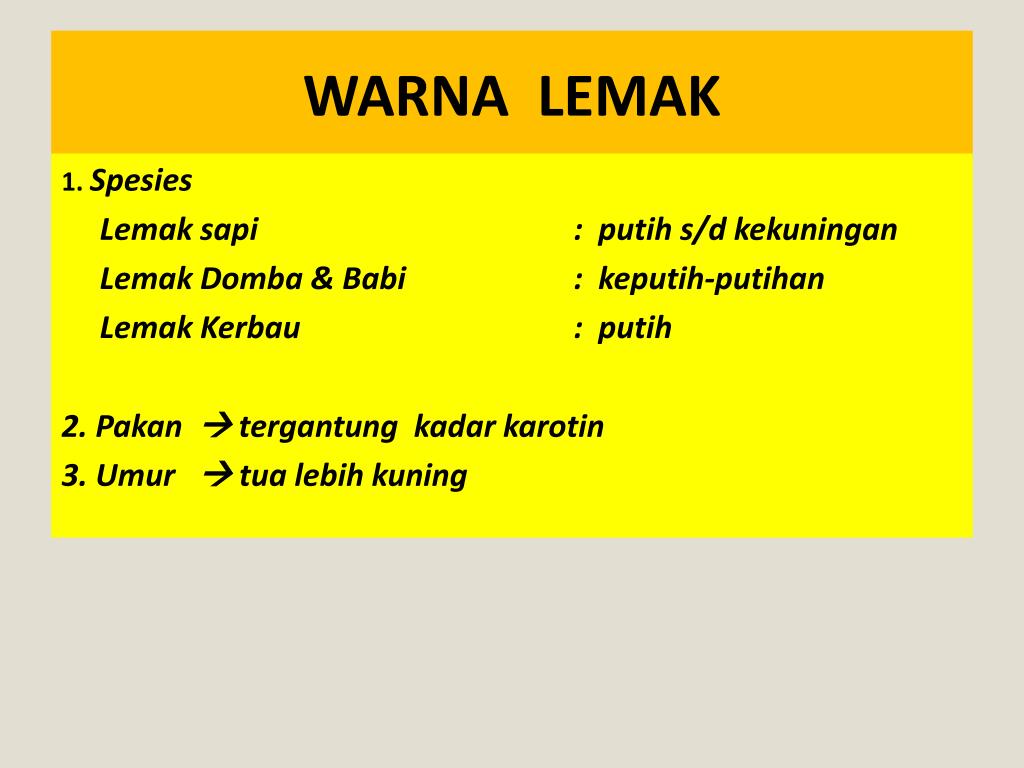 WARNA LEMAK

1. Spesies

Lemak sapi : putih s/d kekuningan
Lemak Domba & Babi : keputih-putihan
Lemak Kerbau : putih

2. Pakan → tergantung kadar karotin
3. Umur → tua lebih kuning